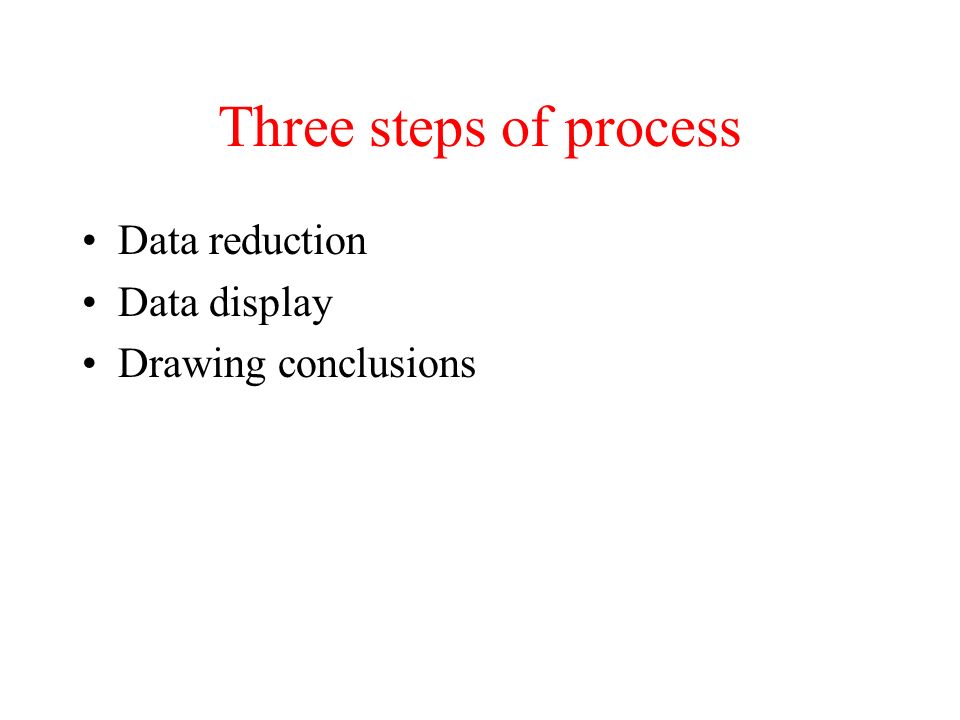 Three steps of process

• Data reduction
• Data display
• Drawing conclusions